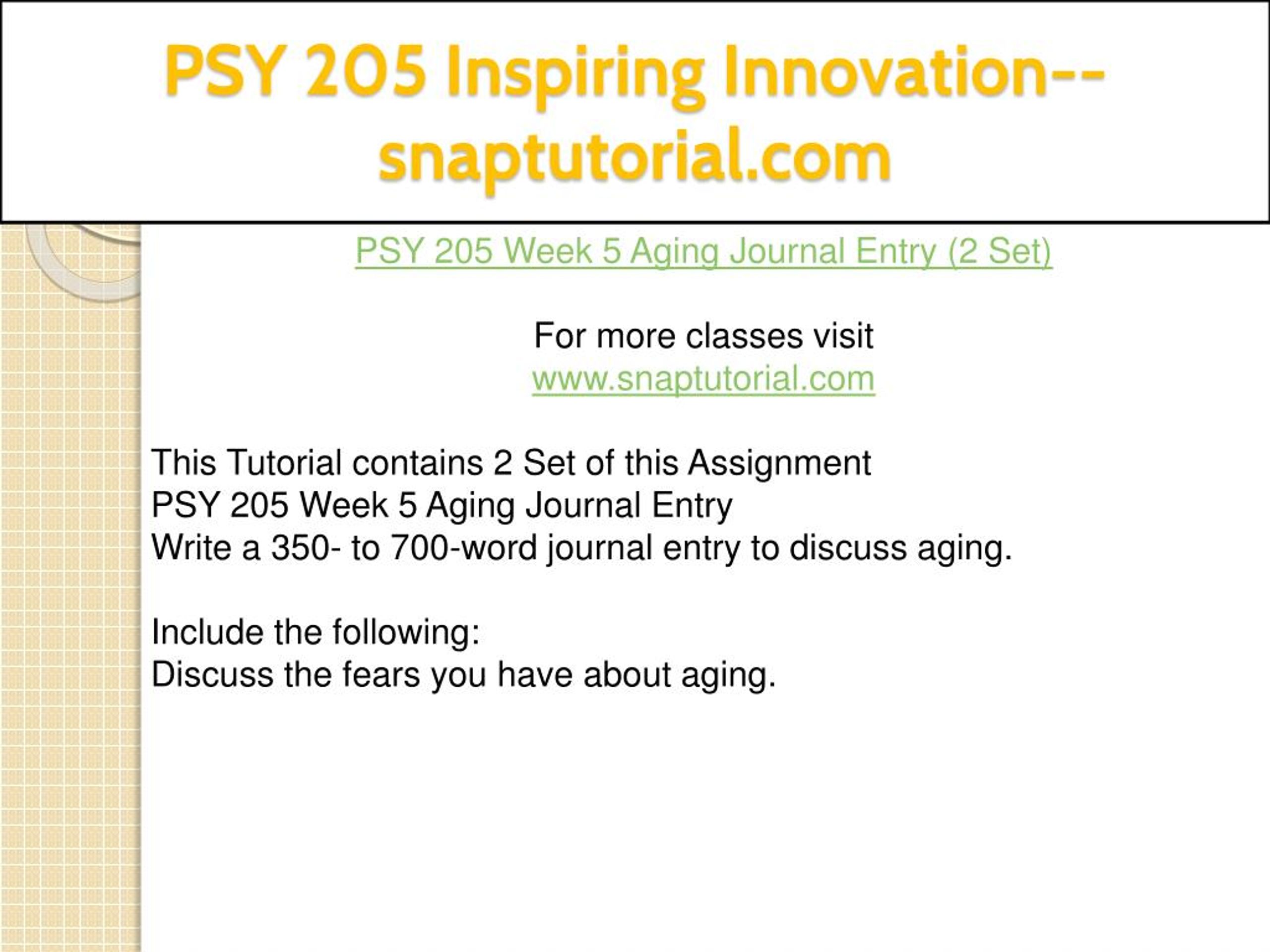 PSY 205 Inspiring Innovation--snaptutorial.com

PSY 205 Week 5 Aging Journal Entry (2 Set)

For more classes visit
www.snaptutorial.com

This Tutorial contains 2 Set of this Assignment
PSY 205 Week 5 Aging Journal Entry
Write a 350- to 700-word journal entry to discuss aging.

Include the following:
Discuss the fears you have about aging.